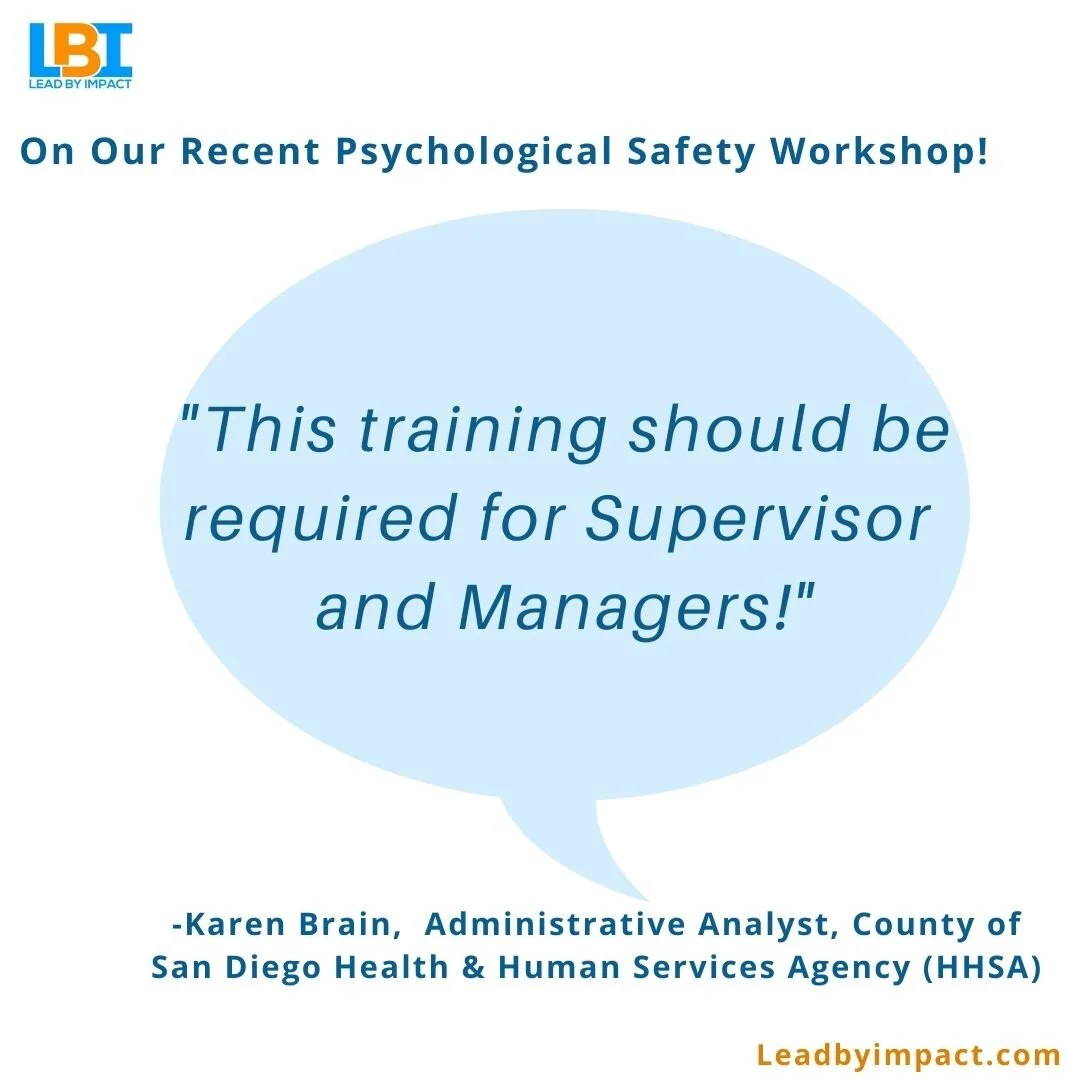 LBI
LEAD BY IMPACT

On Our Recent Psychological Safety Workshop!

"This training should be required for Supervisor and Managers!"

-Karen Brain, Administrative Analyst, County of San Diego Health & Human Services Agency (HHSA)

Leadbyimpact.com